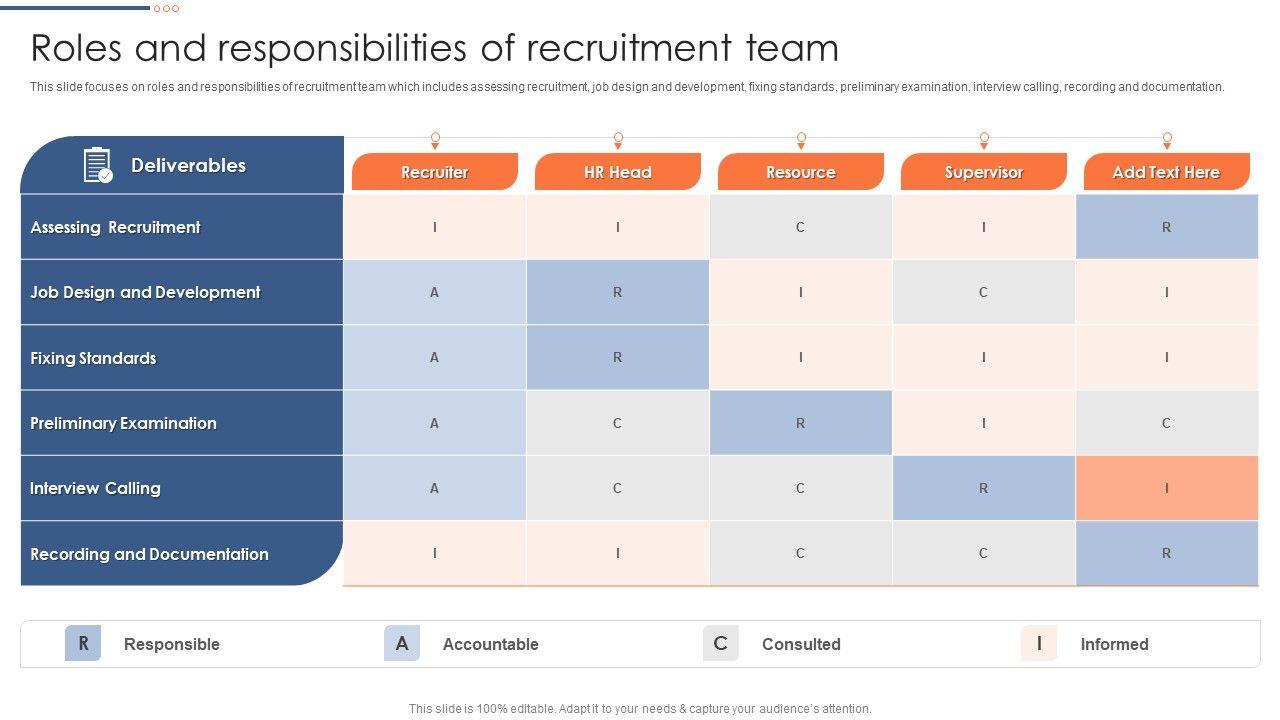 Roles and responsibilities of recruitment team

This slide focuses on roles and responsibilities of recruitment team which includes assessing recruitment, job design and development, fixing standards, preliminary examination, interview calling, recording and documentation.

| Deliverables | Recruiter | HR Head | Resource | Supervisor | Add Text Here |
|---|---|---|---|---|---|
| Assessing Recruitment | I | I | C | I | R |
| Job Design and Development | A | R | I | C | I |
| Fixing Standards | A | R | I | I | I |
| Preliminary Examination | A | C | R | I | C |
| Interview Calling | A | C | C | R | I |
| Recording and Documentation | I | I | C | C | R |

R Responsible A Accountable C Consulted I Informed

This slide is 100% editable. Adapt it to your needs & capture your audience's attention.